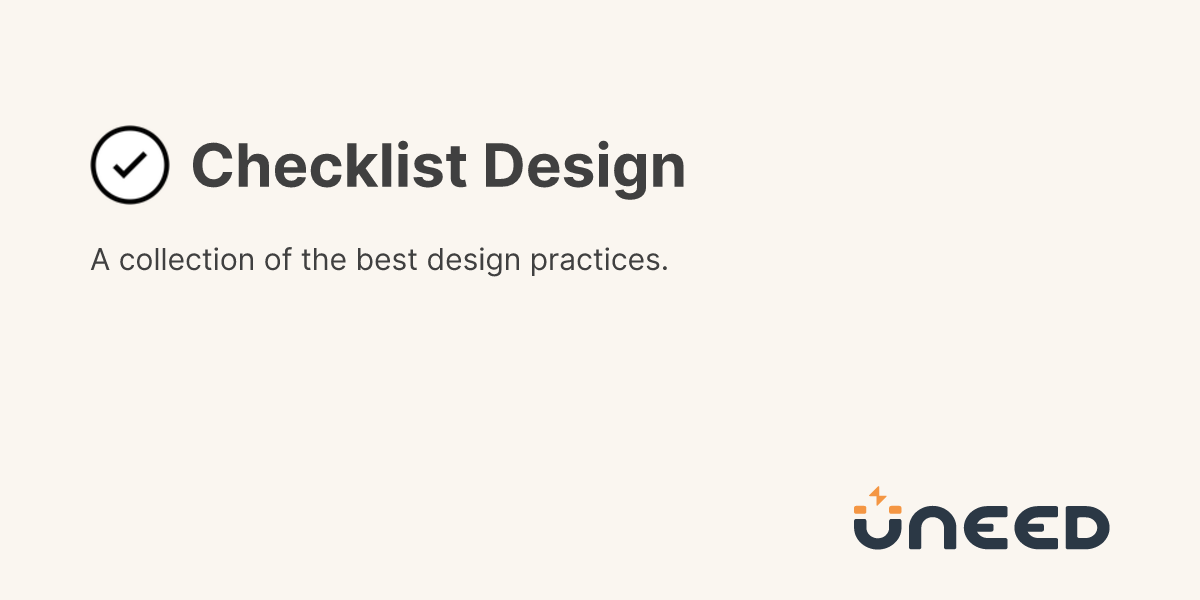 Checklist Design

A collection of the best design practices.

UNEED